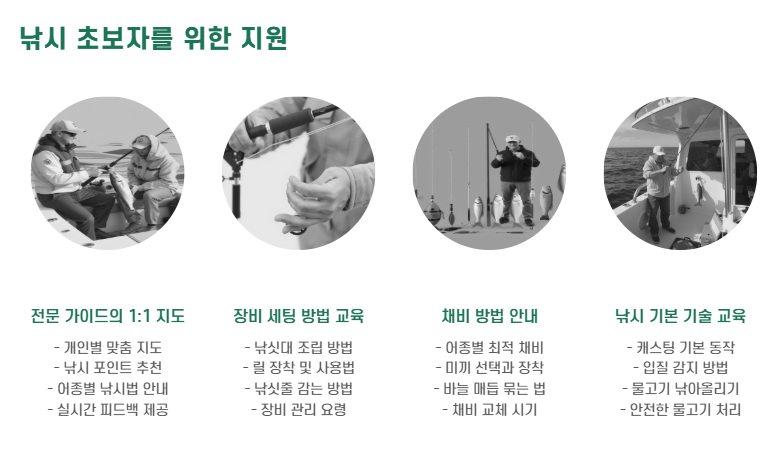 낚시 초보자를 위한 지원

전문 가이드의 1:1 지도

- 개인별 맞춤 지도
- 낚시 포인트 추천
- 어종별 낚시법 안내
- 실시간 피드백 제공

장비 세팅 방법 교육

- 낚싯대 조립 방법
- 릴 장착 및 사용법
- 낚싯줄 감는 방법
- 장비 관리 요령

채비 방법 안내

- 어종별 최적 채비
- 미끼 선택과 장착
- 바늘 매듭 묶는 법
- 채비 교체 시기

낚시 기본 기술 교육

- 캐스팅 기본 동작
- 입질 감지 방법
- 물고기 낚아올리기
- 안전한 물고기 처리